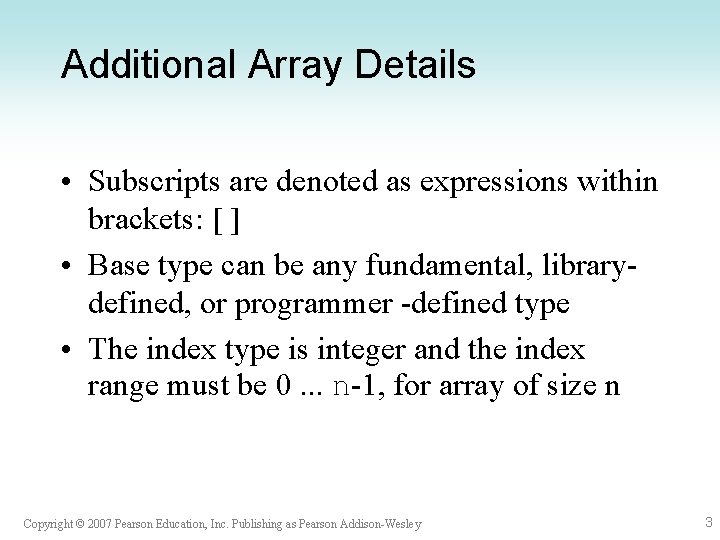 Additional Array Details

• Subscripts are denoted as expressions within brackets: [ ]

• Base type can be any fundamental, library-defined, or programmer -defined type

• The index type is integer and the index range must be 0 ... n-1, for array of size n

Copyright © 2007 Pearson Education, Inc. Publishing as Pearson Addison-Wesley

3